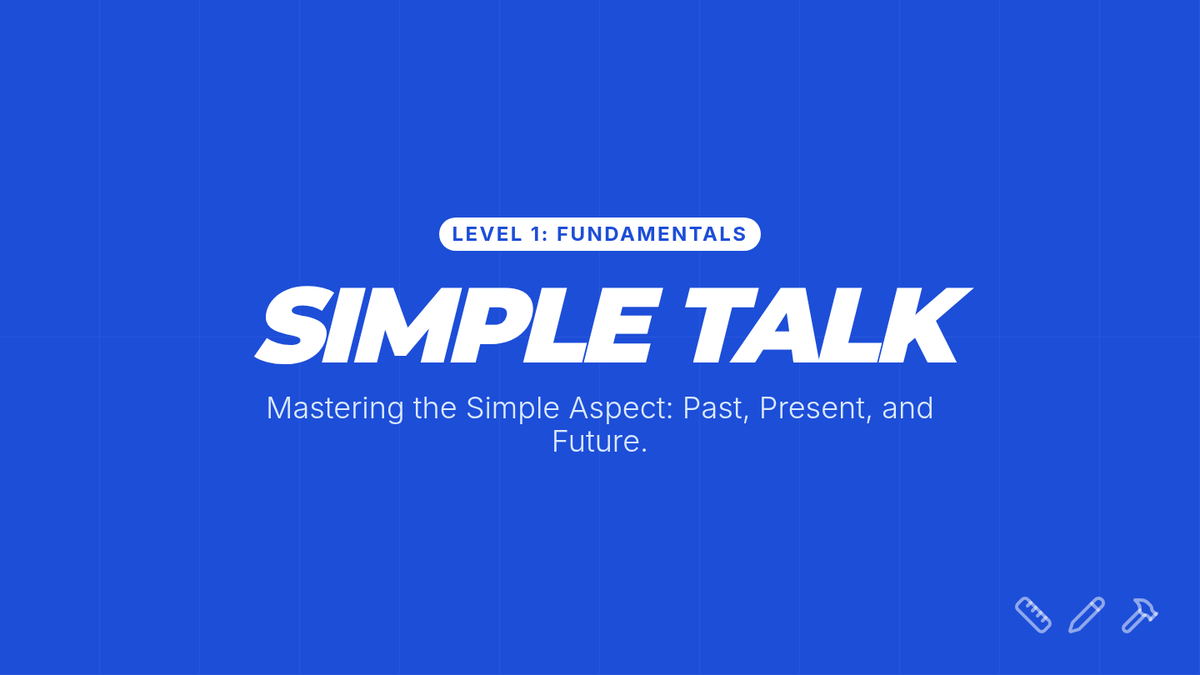 LEVEL 1: FUNDAMENTALS

SIMPLE TALK

Mastering the Simple Aspect: Past, Present, and Future.